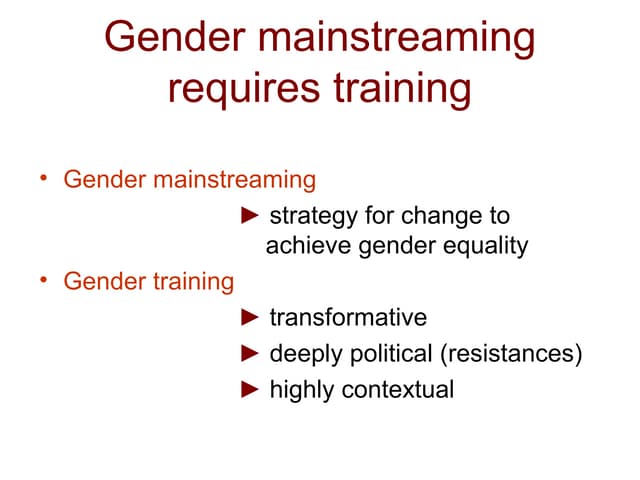 Gender mainstreaming requires training

• Gender mainstreaming

► strategy for change to achieve gender equality

• Gender training

► transformative

► deeply political (resistances)

► highly contextual